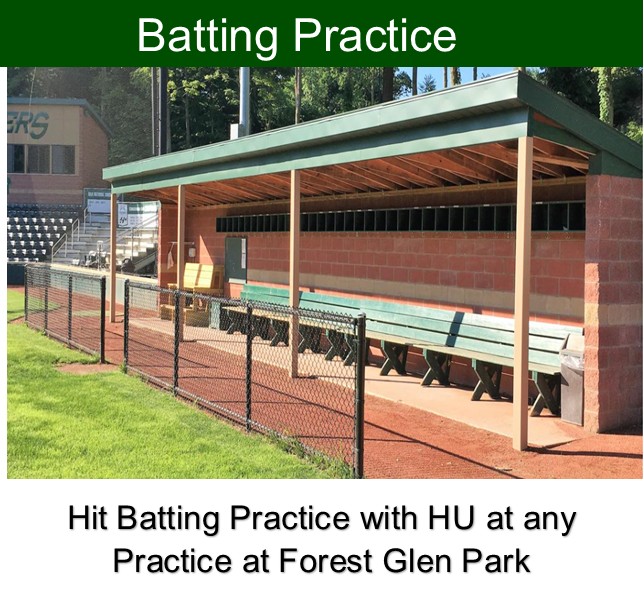 Batting Practice

ERS

Hit Batting Practice with HU at any Practice at Forest Glen Park